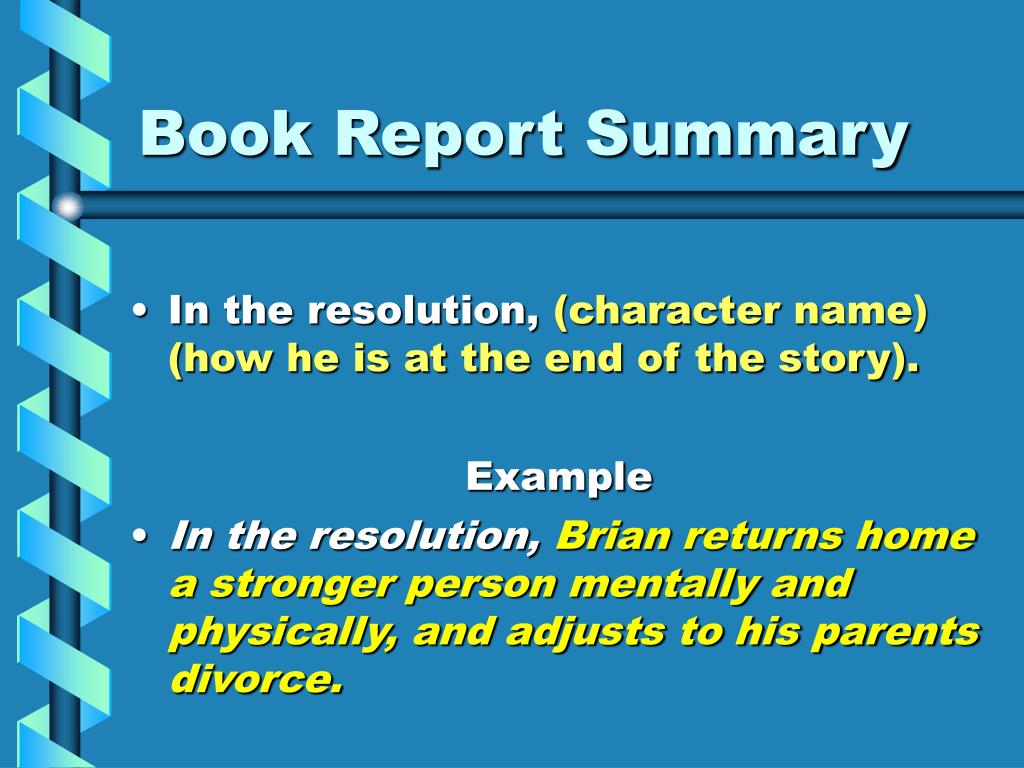 Book Report Summary

• In the resolution, (character name) (how he is at the end of the story).

Example

• In the resolution, Brian returns home a stronger person mentally and physically, and adjusts to his parents divorce.